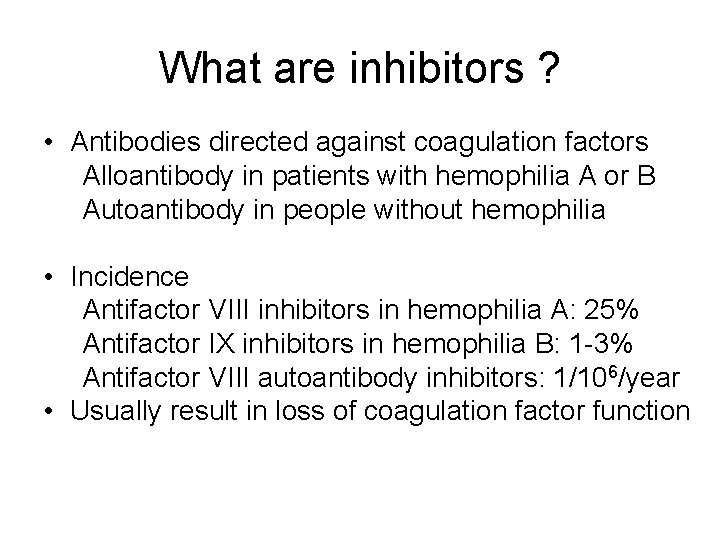 What are inhibitors ?

• Antibodies directed against coagulation factors
Alloantibody in patients with hemophilia A or B
Autoantibody in people without hemophilia

• Incidence
Antifactor VIII inhibitors in hemophilia A: 25%
Antifactor IX inhibitors in hemophilia B: 1-3%
Antifactor VIII autoantibody inhibitors: $1/10^6$/year
• Usually result in loss of coagulation factor function